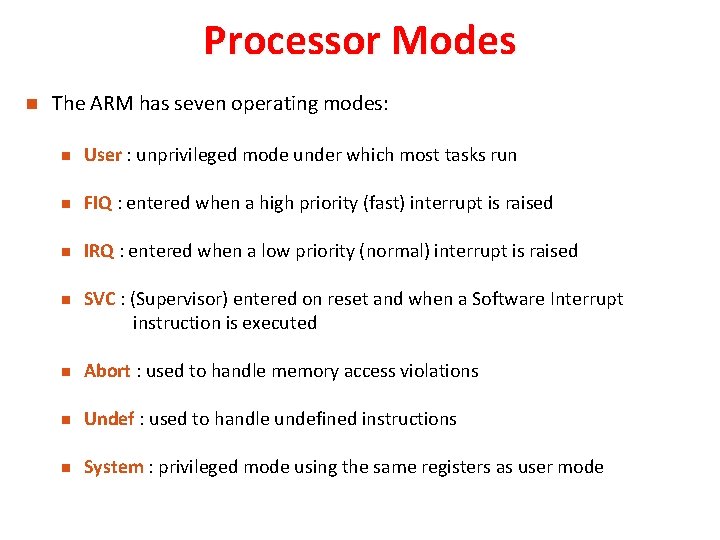 Processor Modes

The ARM has seven operating modes:

User : unprivileged mode under which most tasks run

FIQ : entered when a high priority (fast) interrupt is raised

IRQ : entered when a low priority (normal) interrupt is raised

SVC : (Supervisor) entered on reset and when a Software Interrupt instruction is executed

Abort : used to handle memory access violations

Undef : used to handle undefined instructions

System : privileged mode using the same registers as user mode